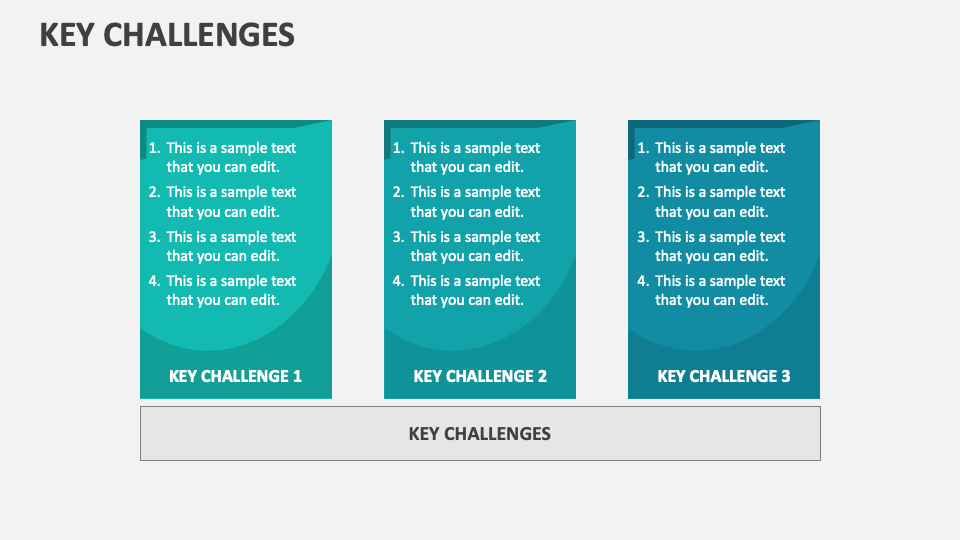 KEY CHALLENGES

1. This is a sample text that you can edit.
2. This is a sample text that you can edit.
3. This is a sample text that you can edit.
4. This is a sample text that you can edit.

KEY CHALLENGE 1

1. This is a sample text that you can edit.
2. This is a sample text that you can edit.
3. This is a sample text that you can edit.
4. This is a sample text that you can edit.

KEY CHALLENGE 2

1. This is a sample text that you can edit.
2. This is a sample text that you can edit.
3. This is a sample text that you can edit.
4. This is a sample text that you can edit.

KEY CHALLENGE 3

KEY CHALLENGES